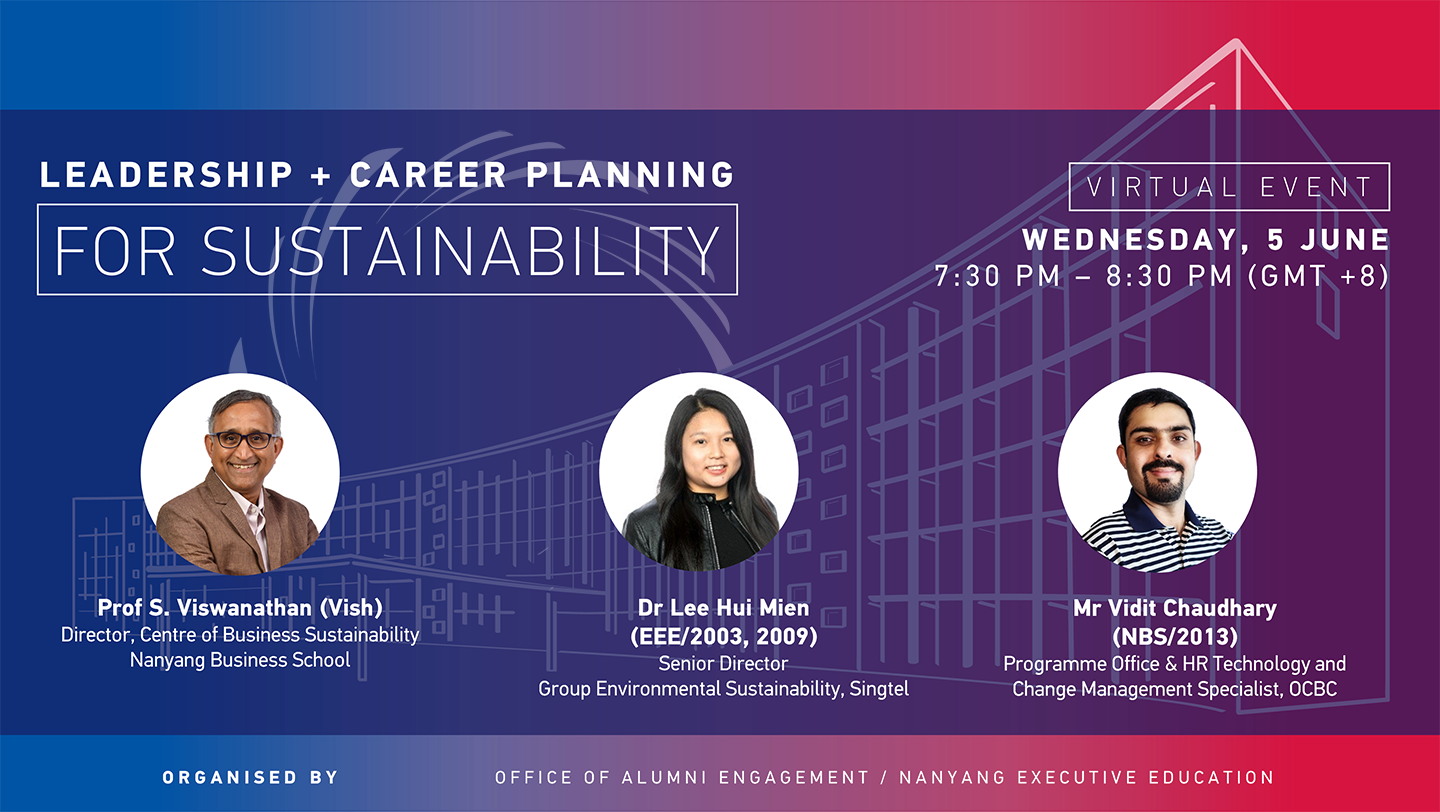 LEADERSHIP + CAREER PLANNING

FOR SUSTAINABILITY

VIRTUAL EVENT

WEDNESDAY, 5 JUNE
7:30 PM – 8:30 PM (GMT +8)

Prof S. Viswanathan (Vish)
Director, Centre of Business Sustainability
Nanyang Business School

Dr Lee Hui Mien
(EEE/2003, 2009)
Senior Director
Group Environmental Sustainability, Singtel

Mr Vidit Chaudhary
(NBS/2013)
Programme Office & HR Technology and Change Management Specialist, OCBC

ORGANISED BY

OFFICE OF ALUMNI ENGAGEMENT / NANYANG EXECUTIVE EDUCATION